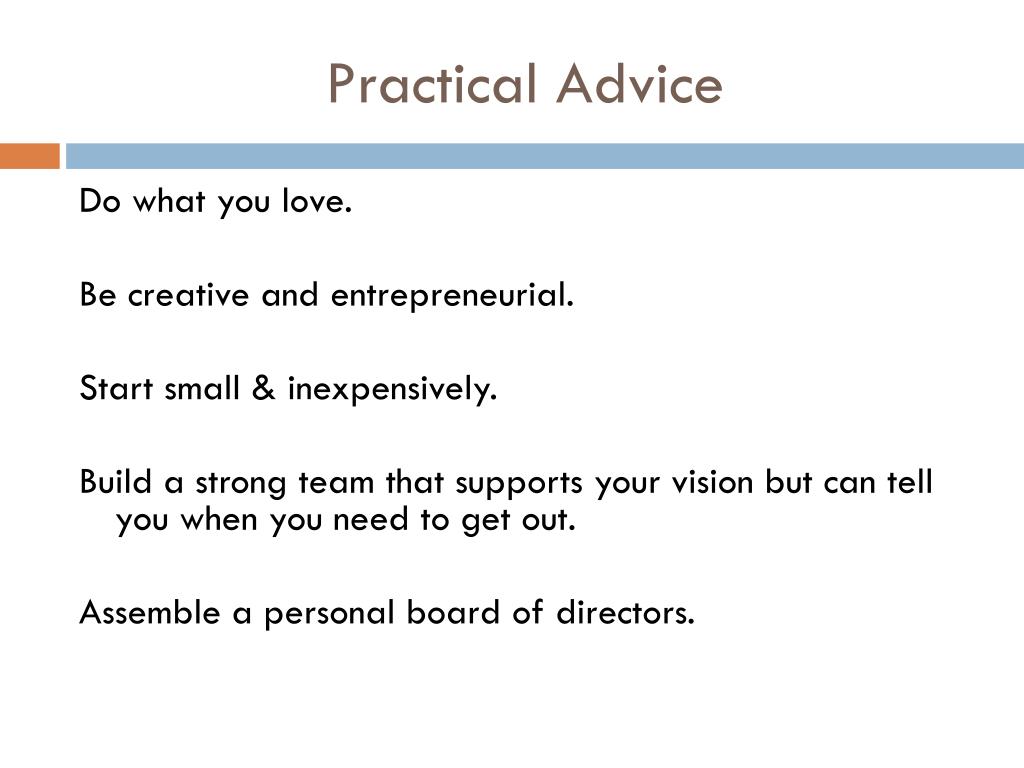 Practical Advice

Do what you love.

Be creative and entrepreneurial.

Start small & inexpensively.

Build a strong team that supports your vision but can tell you when you need to get out.

Assemble a personal board of directors.